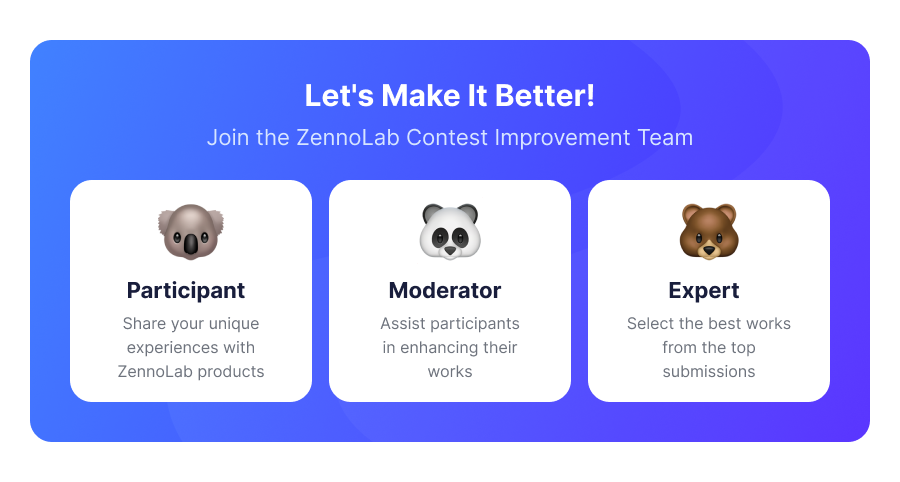 Let's Make It Better!

Join the ZennoLab Contest Improvement Team

Participant

Share your unique experiences with ZennoLab products

Moderator

Assist participants in enhancing their works

Expert

Select the best works from the top submissions